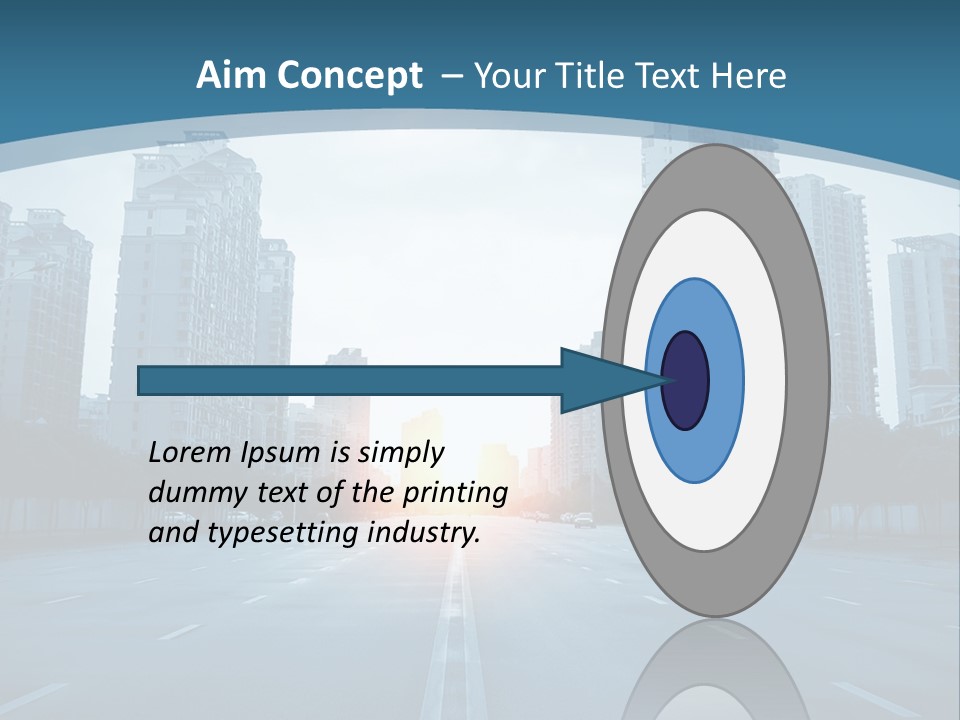 Aim Concept – Your Title Text Here

Lorem Ipsum is simply dummy text of the printing and typesetting industry.